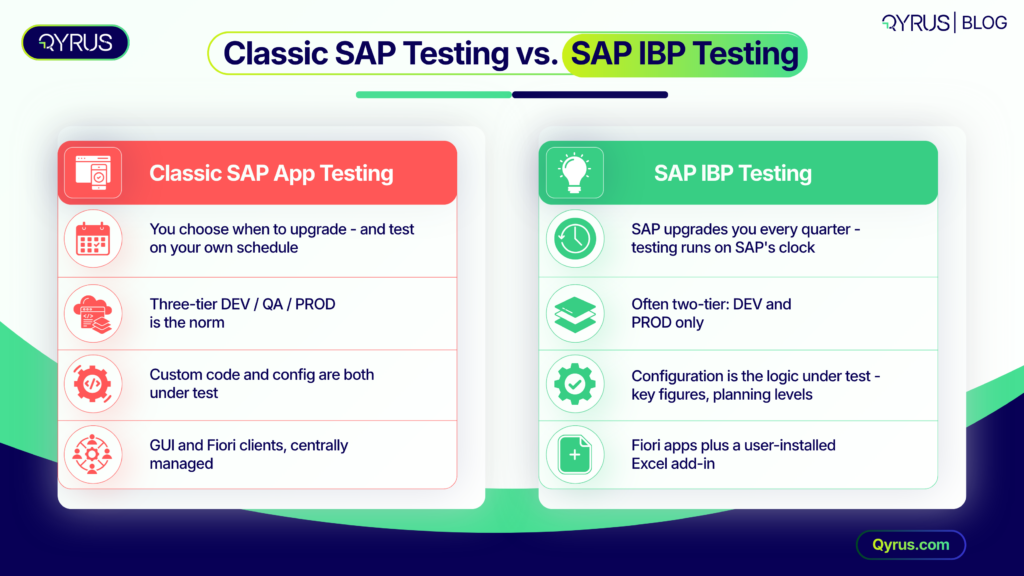 QYRUS

QYRUS | BLOG

Classic SAP Testing vs. SAP IBP Testing

Classic SAP App Testing

You choose when to upgrade - and test on your own schedule

Three-tier DEV / QA / PROD is the norm

Custom code and config are both under test

GUI and Fiori clients, centrally managed

SAP IBP Testing

SAP upgrades you every quarter - testing runs on SAP's clock

Often two-tier: DEV and PROD only

Configuration is the logic under test - key figures, planning levels

Fiori apps plus a user-installed Excel add-in

Qyrus.com